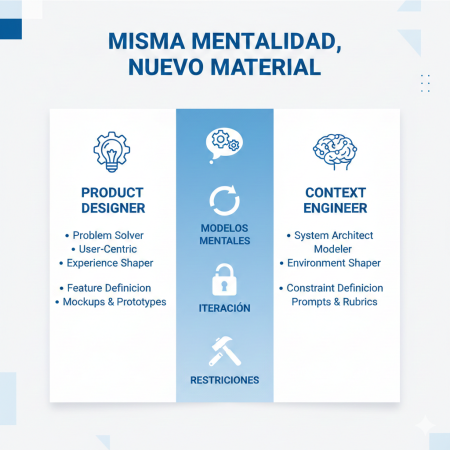 MISMA MENTALIDAD, NUEVO MATERIAL

PRODUCT DESIGNER

• Problem Solver
• User-Centric
• Experience Shaper

• Feature Definicion
• Mockups & Prototypes

MODELOS MENTALES

ITERACIÓN

RESTRICIONES

CONTEXT ENGINEER

• System Architect
Modeler
• Environment Shaper

• Constraint Definicion
Prompts & Rubrics